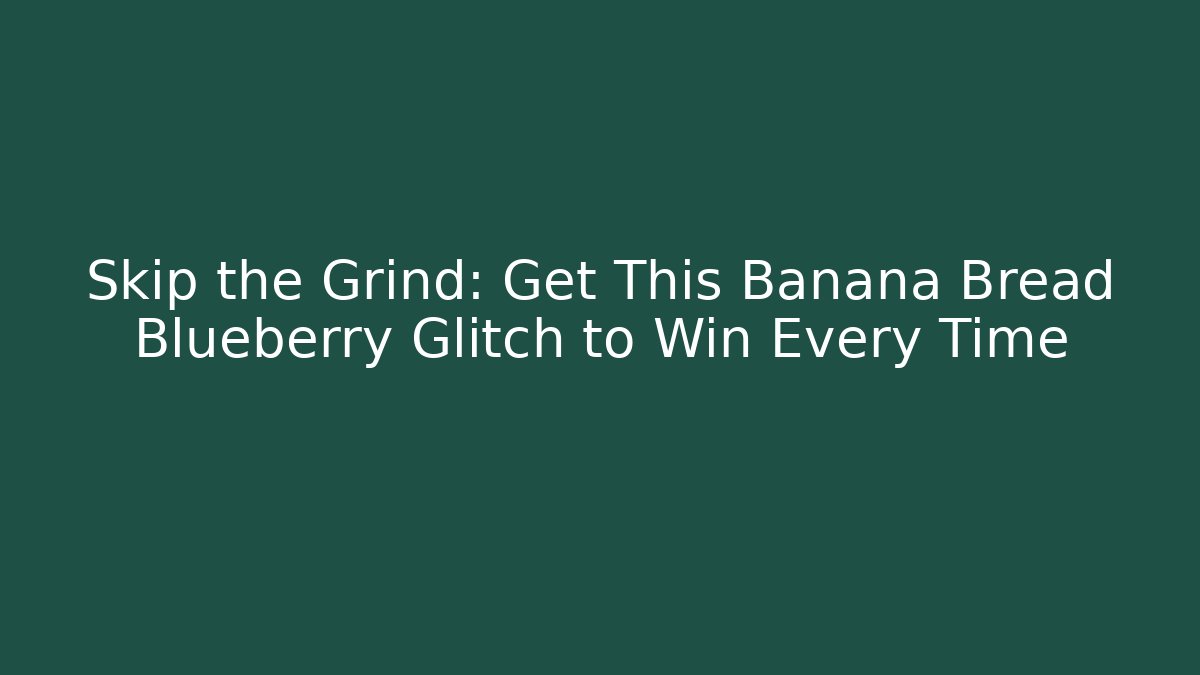 Skip the Grind: Get This Banana Bread Blueberry Glitch to Win Every Time